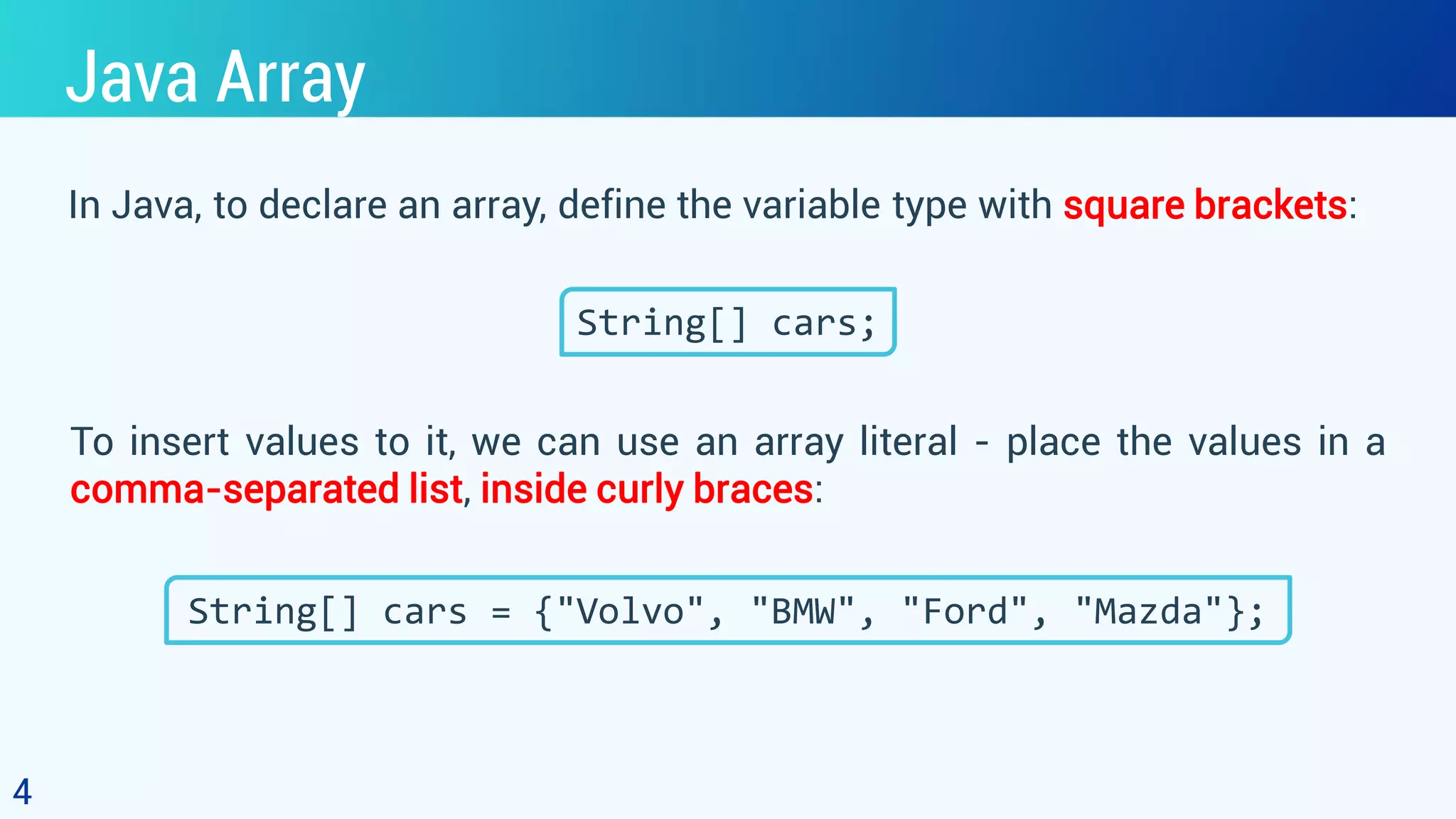 Java Array

In Java, to declare an array, define the variable type with square brackets:

String[] cars;

To insert values to it, we can use an array literal - place the values in a comma-separated list, inside curly braces:

String[] cars = {"Volvo", "BMW", "Ford", "Mazda"};

4